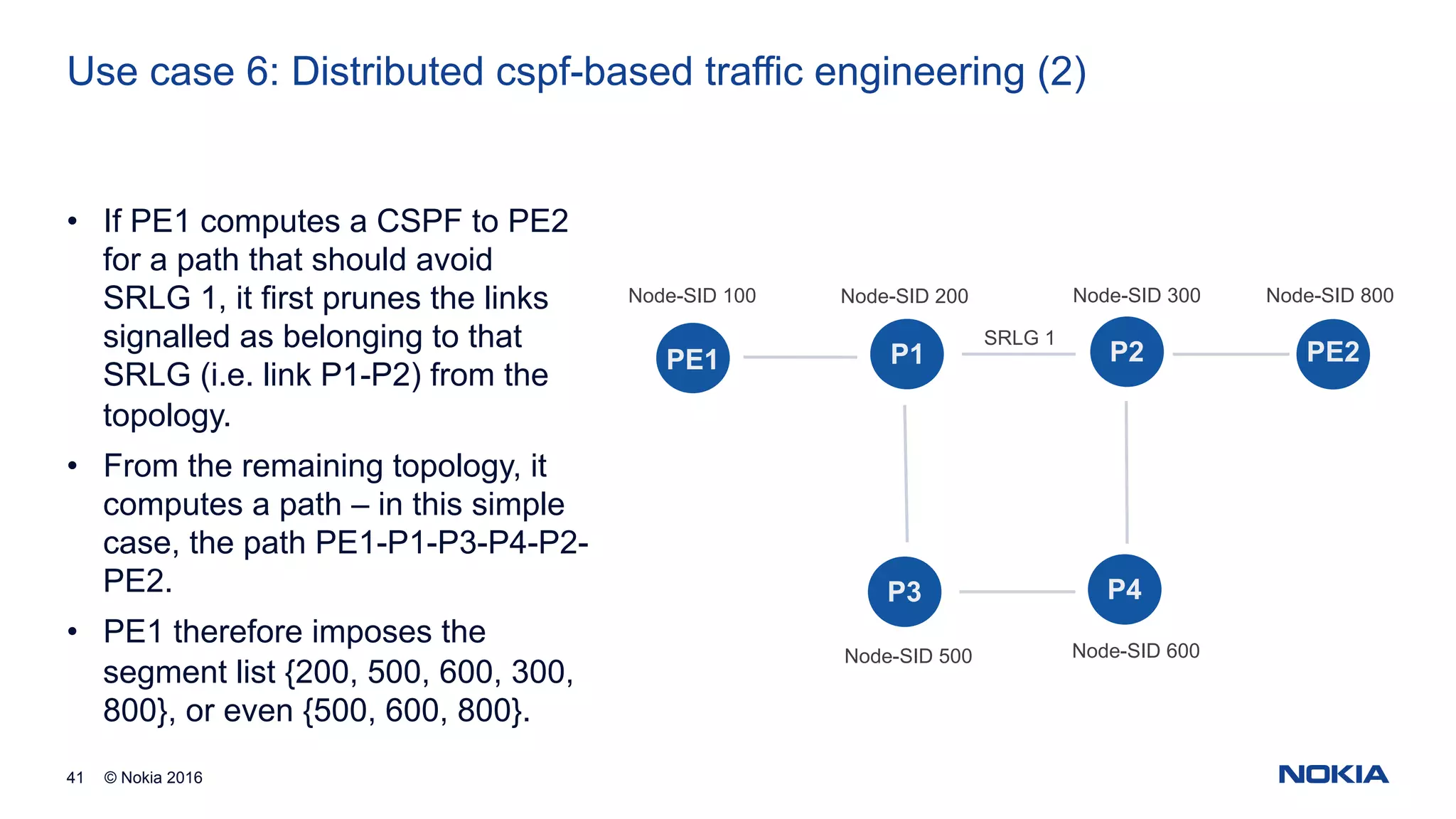 Use case 6: Distributed cspf-based traffic engineering (2)

• If PE1 computes a CSPF to PE2 for a path that should avoid SRLG 1, it first prunes the links signalled as belonging to that SRLG (i.e. link P1-P2) from the topology.

• From the remaining topology, it computes a path – in this simple case, the path PE1-P1-P3-P4-P2-PE2.

• PE1 therefore imposes the segment list {200, 500, 600, 300, 800}, or even {500, 600, 800}.

Node-SID 100
Node-SID 200
Node-SID 300
Node-SID 800
PE1
P1
SRLG 1
P2
PE2
P3
P4
Node-SID 500
Node-SID 600

41 © Nokia 2016

NOKIA